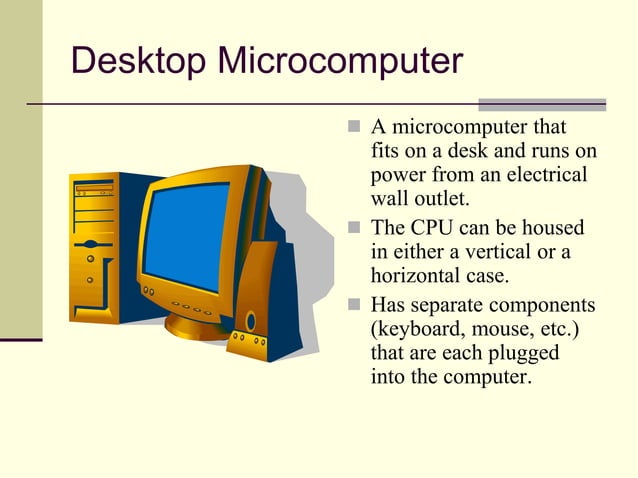 Desktop Microcomputer

A microcomputer that fits on a desk and runs on power from an electrical wall outlet.

The CPU can be housed in either a vertical or a horizontal case.

Has separate components (keyboard, mouse, etc.) that are each plugged into the computer.